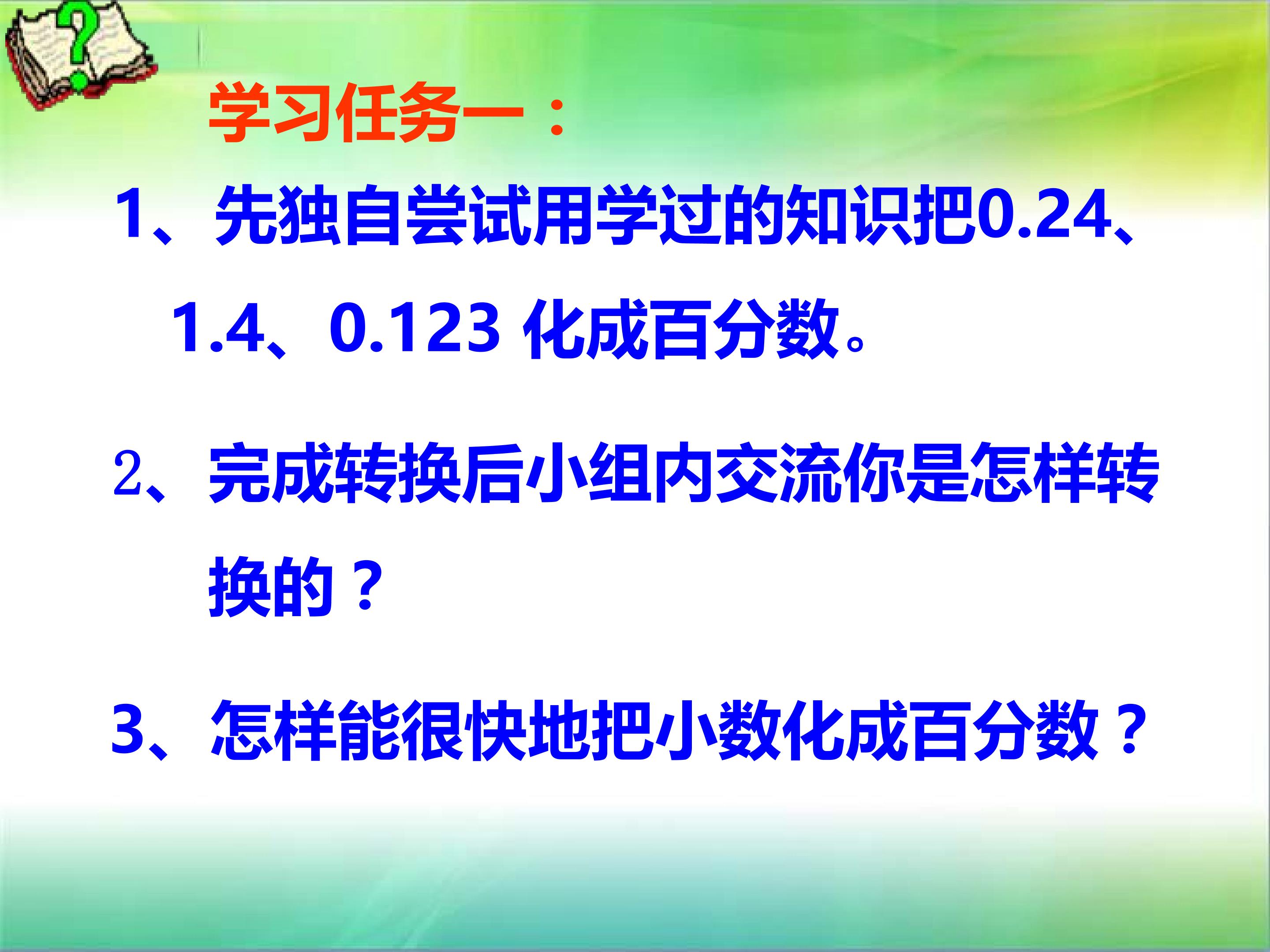 学习任务一：

1、先独自尝试用学过的知识把0.24、1.4、0.123化成百分数。

2、完成转换后小组内交流你是怎样转换的？

3、怎样能很快地把小数化成百分数？